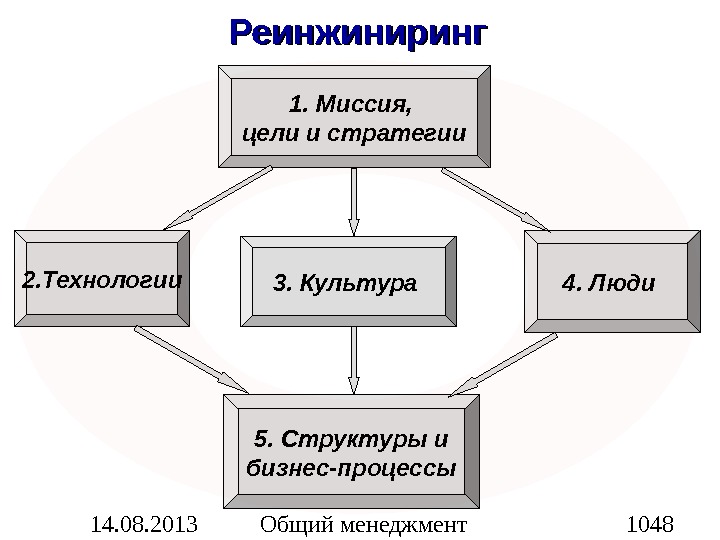 Реинжиниринг

1. Миссия, цели и стратегии

2.Технологии

3. Культура

4. Люди

5. Структуры и бизнес-процессы

14.08.2013 Общий менеджмент 1048